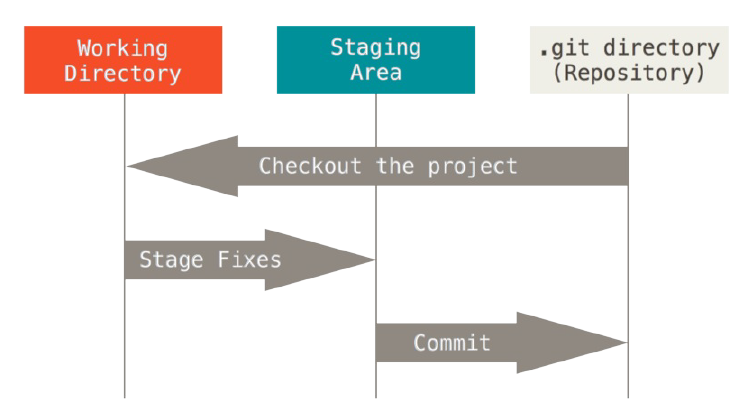 Working Directory

Staging Area

.git directory (Repository)

Checkout the project

Stage Fixes

Commit